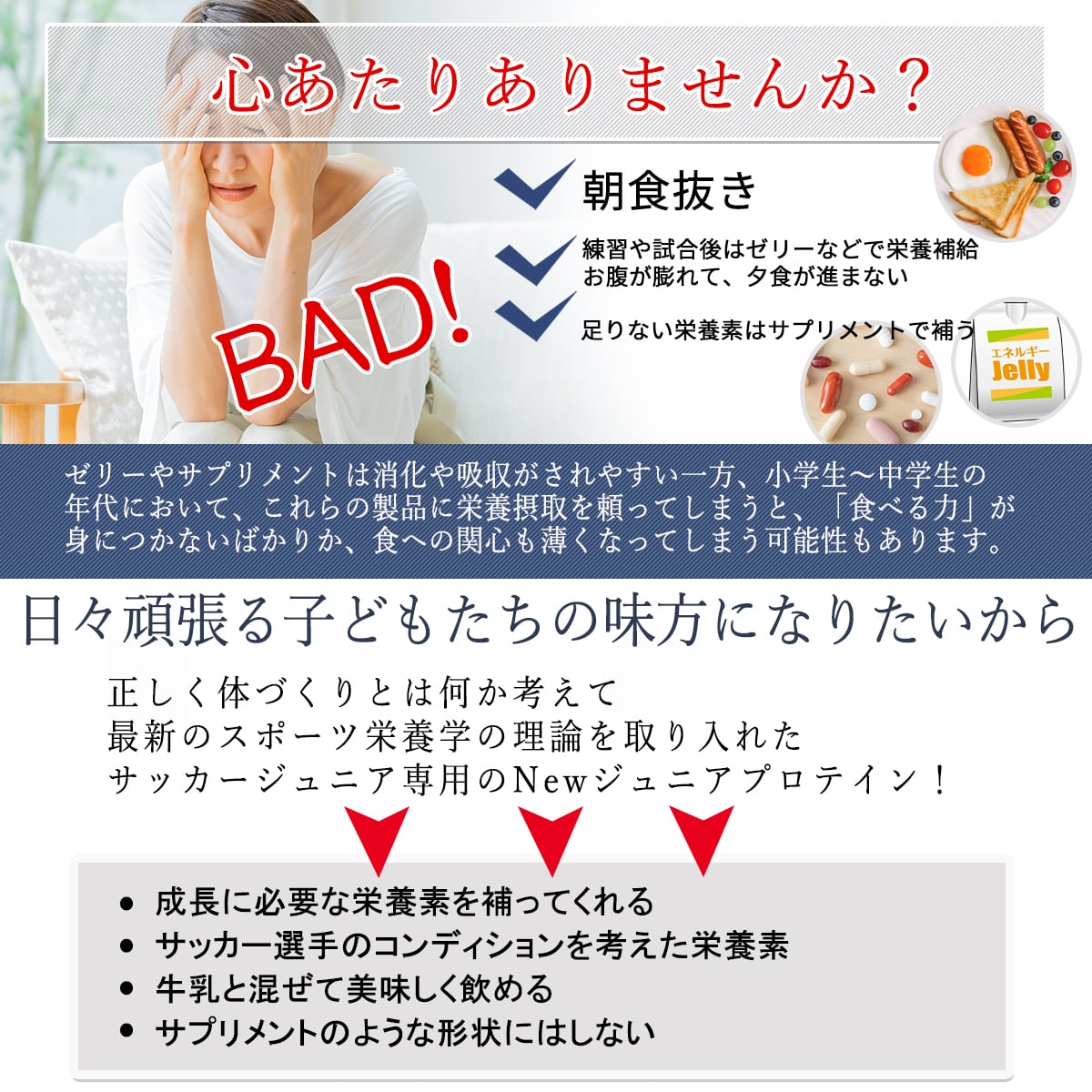 心あたりありませんか？

朝食抜き

練習や試合後はゼリーなどで栄養補給
お腹が膨れて、夕食が進まない

足りない栄養素はサプリメントで補う

BAD!

エネルギー
Jelly

ゼリーやサプリメントは消化や吸収がされやすい一方、小学生〜中学生の年代において、これらの製品に栄養摂取を頼ってしまうと、「食べる力」が身につかないばかりか、食への関心も薄くなってしまう可能性もあります。

日々頑張る子どもたちの味方になりたいから

正しく体づくりとは何か考えて
最新のスポーツ栄養学の理論を取り入れた
サッカージュニア専用のNewジュニアプロテイン！

• 成長に必要な栄養素を補ってくれる
• サッカー選手のコンディションを考えた栄養素
• 牛乳と混ぜて美味しく飲める
• サプリメントのような形状にはしない